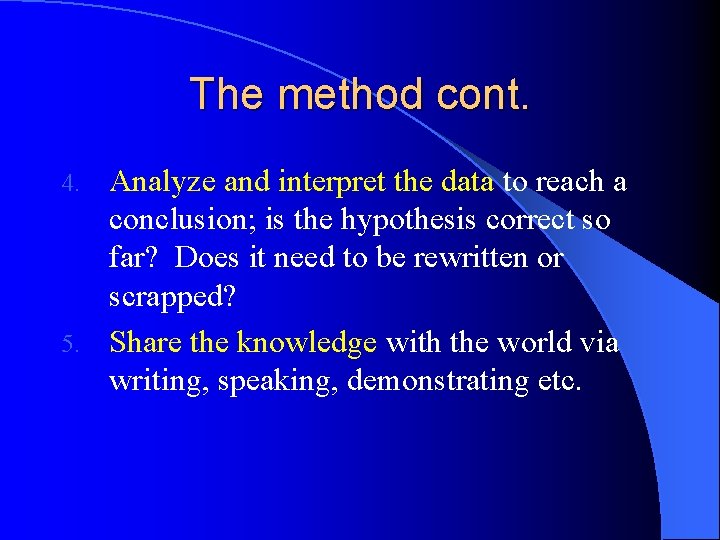 The method cont.

4. Analyze and interpret the data to reach a conclusion; is the hypothesis correct so far? Does it need to be rewritten or scrapped?

5. Share the knowledge with the world via writing, speaking, demonstrating etc.